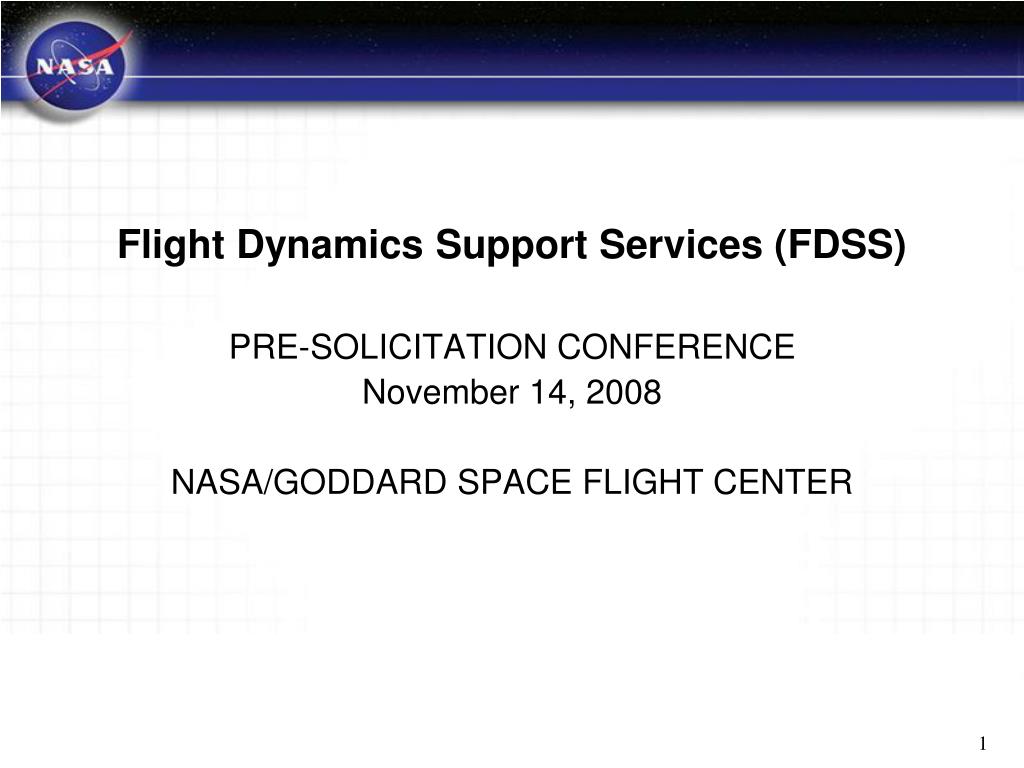 NASA

Flight Dynamics Support Services (FDSS)

PRE-SOLICITATION CONFERENCE
November 14, 2008

NASA/GODDARD SPACE FLIGHT CENTER

1